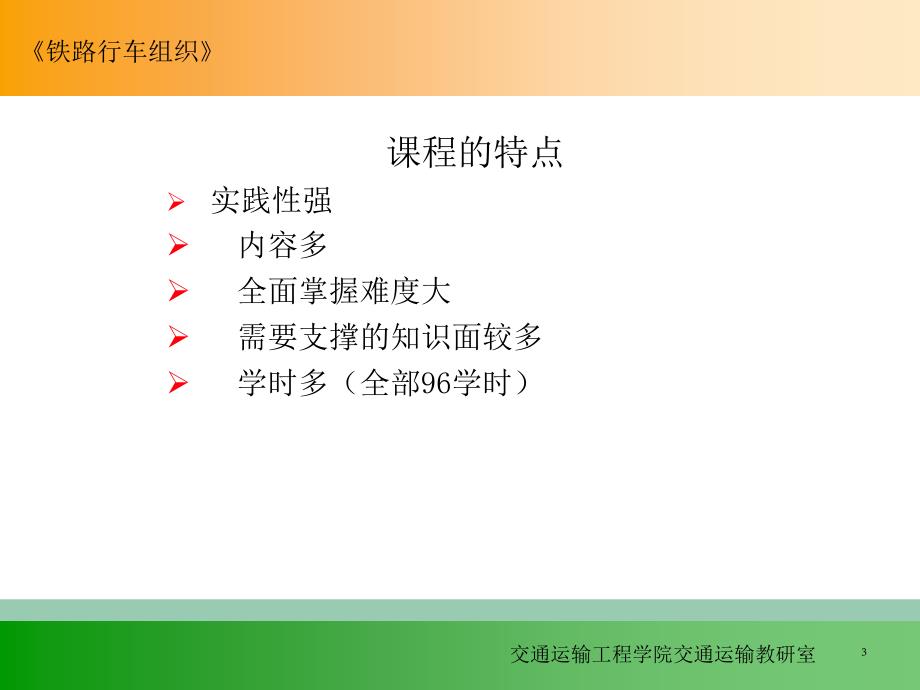 《铁路行车组织》

课程的特点

➢ 实践性强
➢ 内容多
➢ 全面掌握难度大
➢ 需要支撑的知识面较多
➢ 学时多（全部96学时）

交通运输工程学院交通运输教研室 3